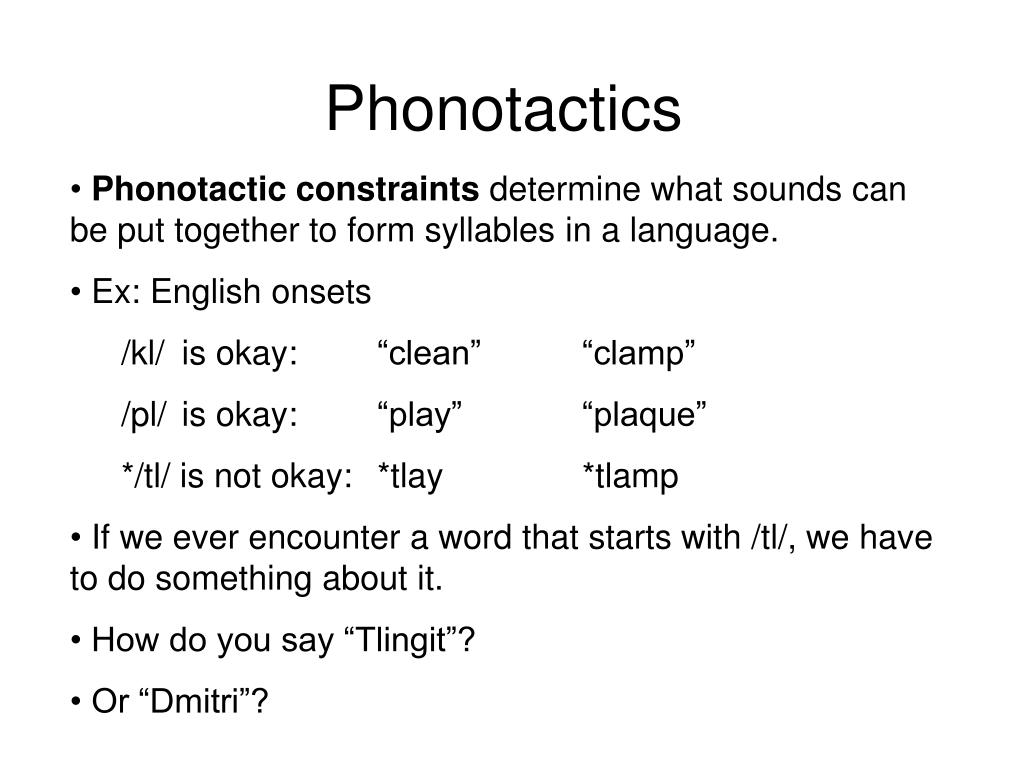 Phonotactics

• Phonotactic constraints determine what sounds can be put together to form syllables in a language.

• Ex: English onsets

/kl/ is okay: “clean” “clamp”

/pl/ is okay: “play” “plaque”

*/tl/ is not okay: *tlay *tlamp

• If we ever encounter a word that starts with /tl/, we have to do something about it.

• How do you say “Tlingit”?

• Or “Dmitri”?